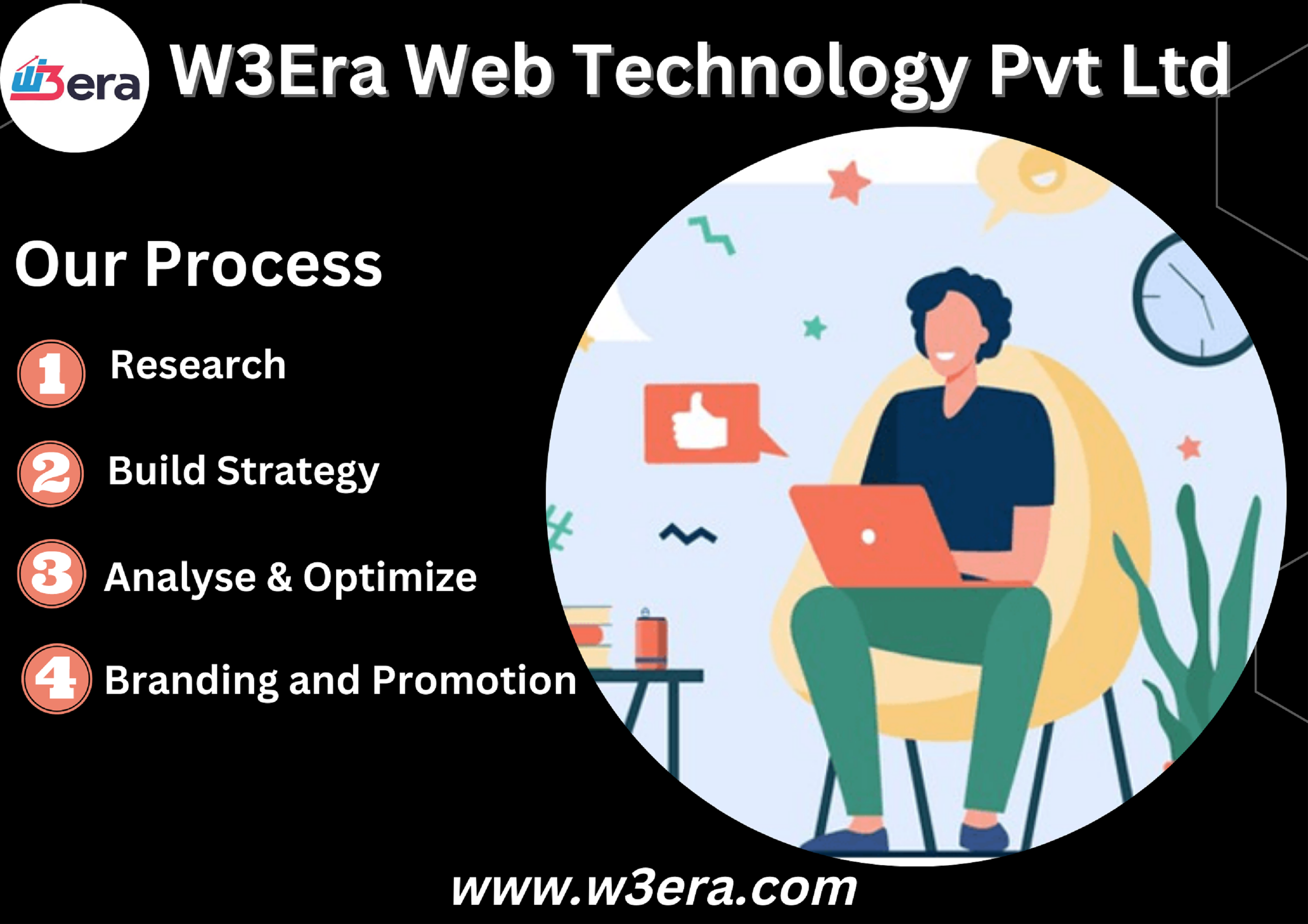 w3era

W3Era Web Technology Pvt Ltd

Our Process

1 Research

2 Build Strategy

3 Analyse & Optimize

4 Branding and Promotion

www.w3era.com